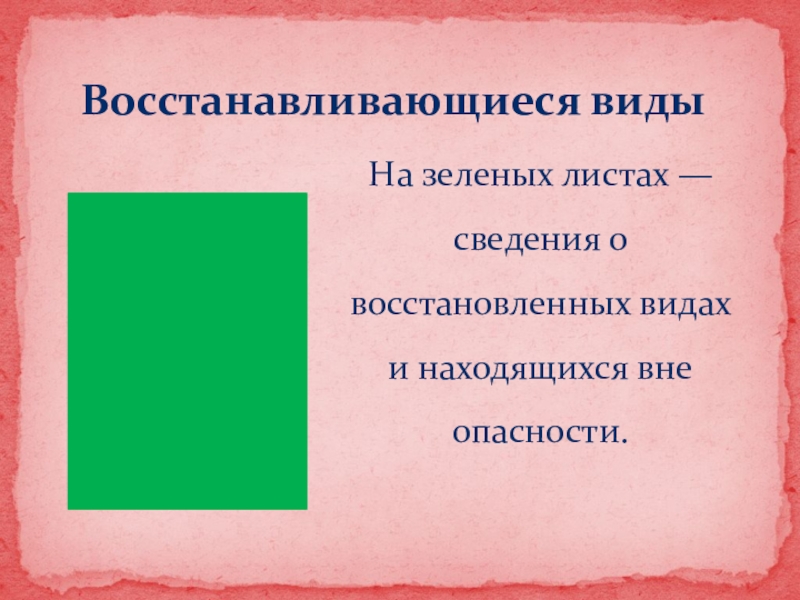 Восстанавливающиеся виды

На зеленых листах — сведения о восстановленных видах и находящихся вне опасности.